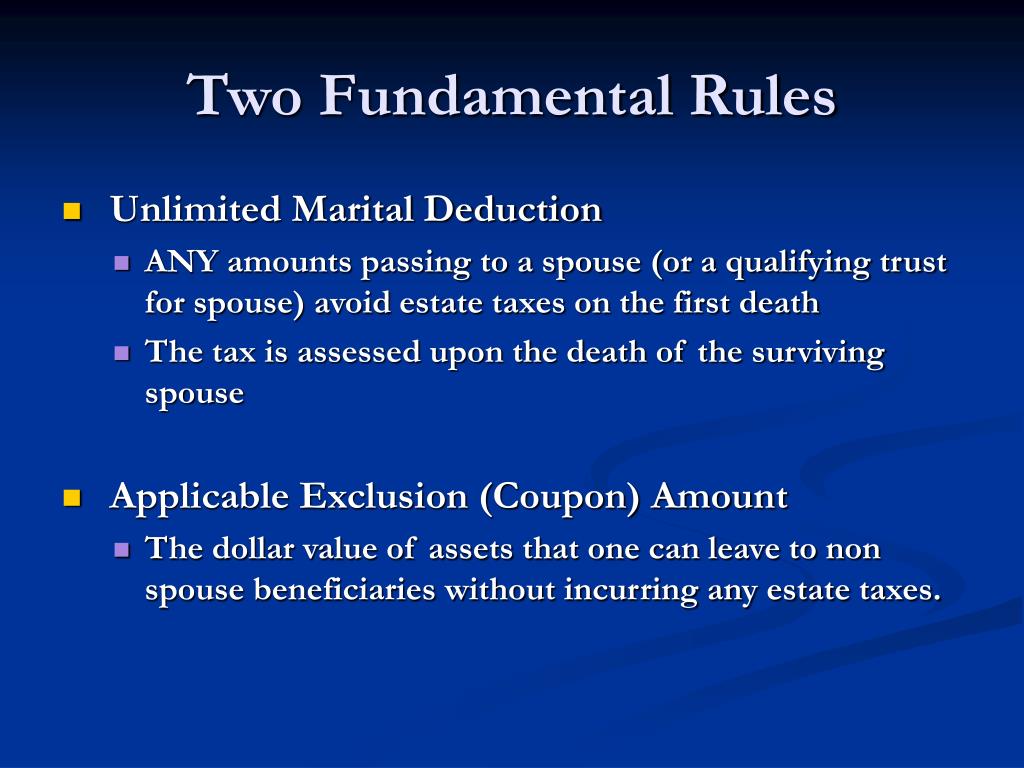 Two Fundamental Rules

Unlimited Marital Deduction

ANY amounts passing to a spouse (or a qualifying trust for spouse) avoid estate taxes on the first death

The tax is assessed upon the death of the surviving spouse

Applicable Exclusion (Coupon) Amount

The dollar value of assets that one can leave to non spouse beneficiaries without incurring any estate taxes.